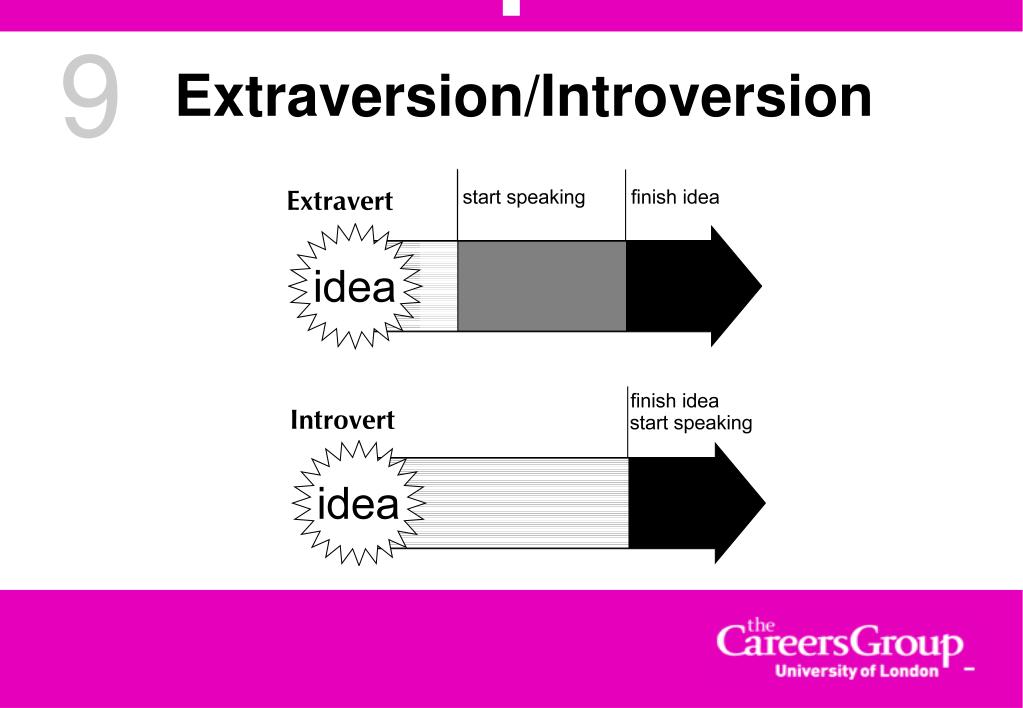 9 Extraversion/Introversion

Extravert

start speaking

finish idea

idea

Introvert

finish idea
start speaking

idea

the CareersGroup
University of London